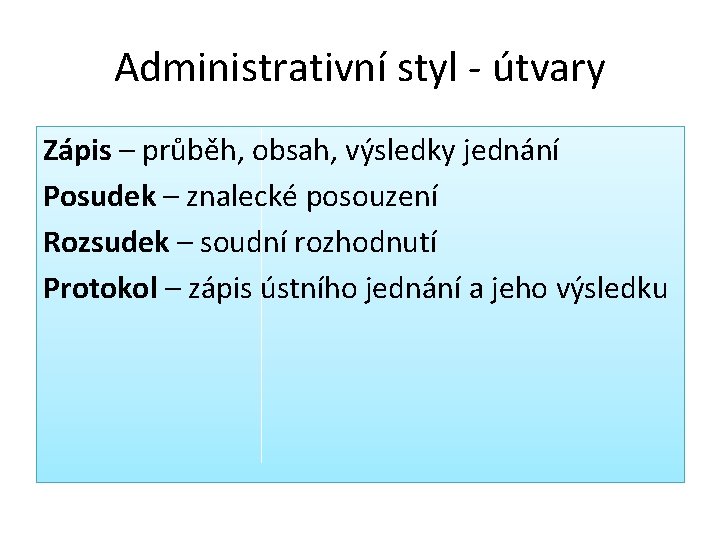 Administrativní styl - útvary

Zápis – průběh, obsah, výsledky jednání

Posudek – znalecké posouzení

Rozsudek – soudní rozhodnutí

Protokol – zápis ústního jednání a jeho výsledku